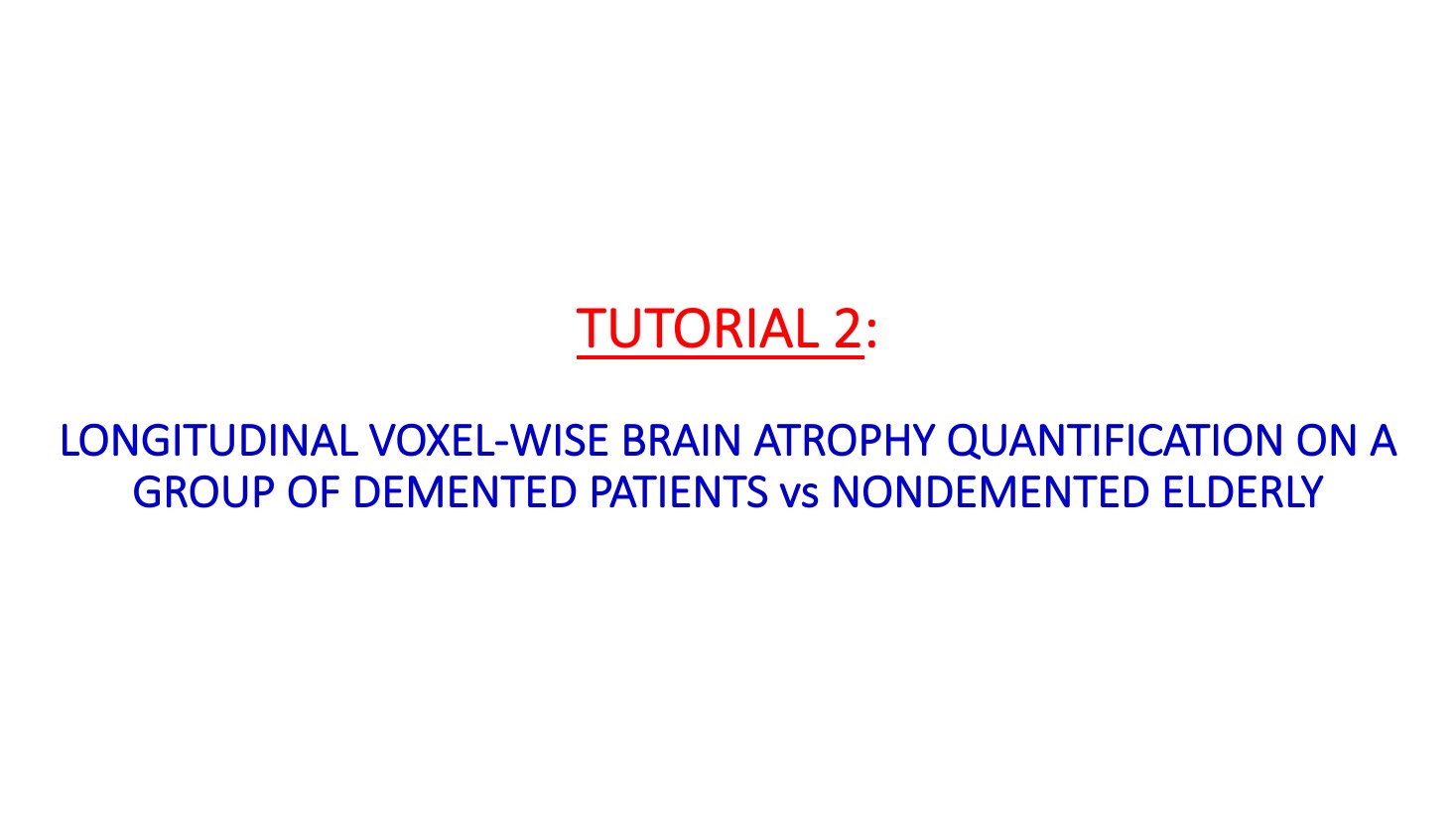 TUTORIAL 2:

LONGITUDINAL VOXEL-WISE BRAIN ATROPHY QUANTIFICATION ON A GROUP OF DEMENTED PATIENTS vs NONDEMENTED ELDERLY